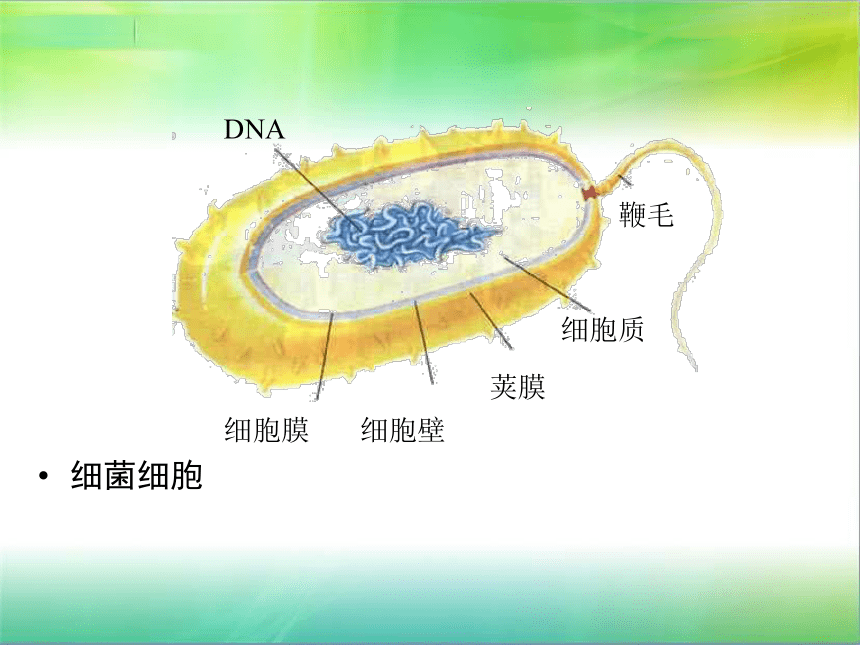 DNA

鞭毛

细胞质

荚膜

细胞膜

细胞壁

• 细菌细胞